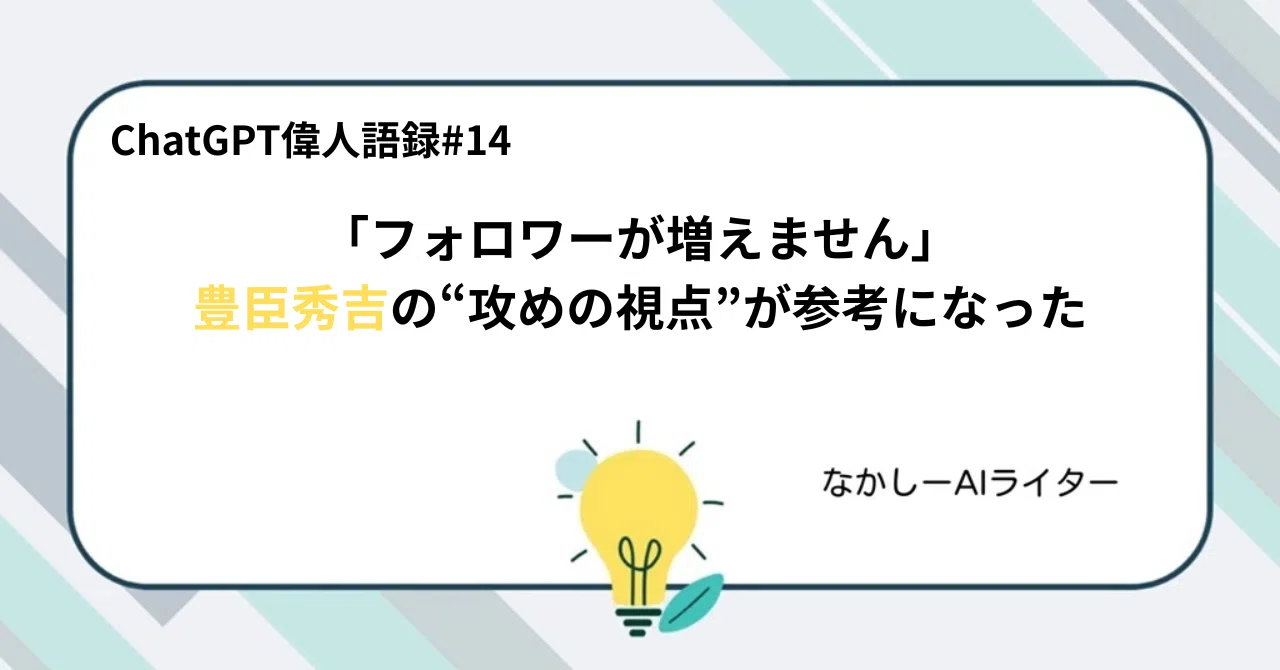 ChatGPT偉人語録#14

「フォロワーが増えません」
豊臣秀吉の“攻めの視点”が参考になった

なかしーAIライター